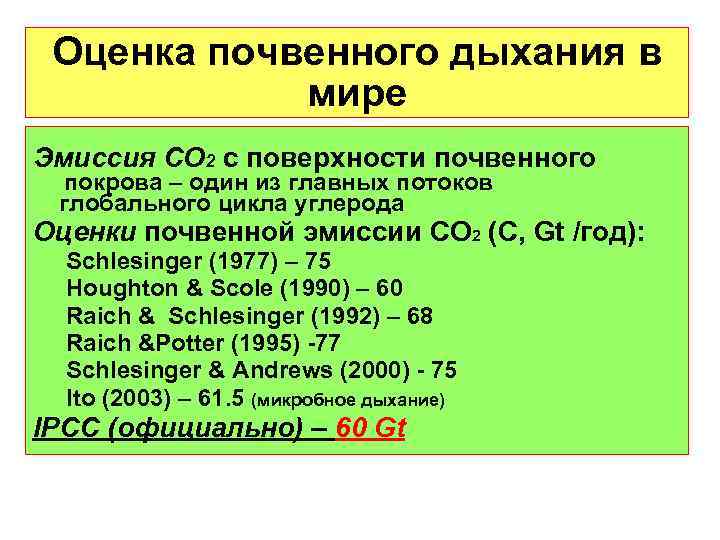 Оценка почвенного дыхания в мире

Эмиссия $CO_2$ с поверхности почвенного покрова – один из главных потоков глобального цикла углерода

Оценки почвенной эмиссии $CO_2$ (C, Gt /год):

Schlesinger (1977) – 75

Houghton & Scole (1990) – 60

Raich & Schlesinger (1992) – 68

Raich &Potter (1995) -77

Schlesinger & Andrews (2000) - 75

Ito (2003) – 61.5 (микробное дыхание)

IPCC (официально) – 60 Gt